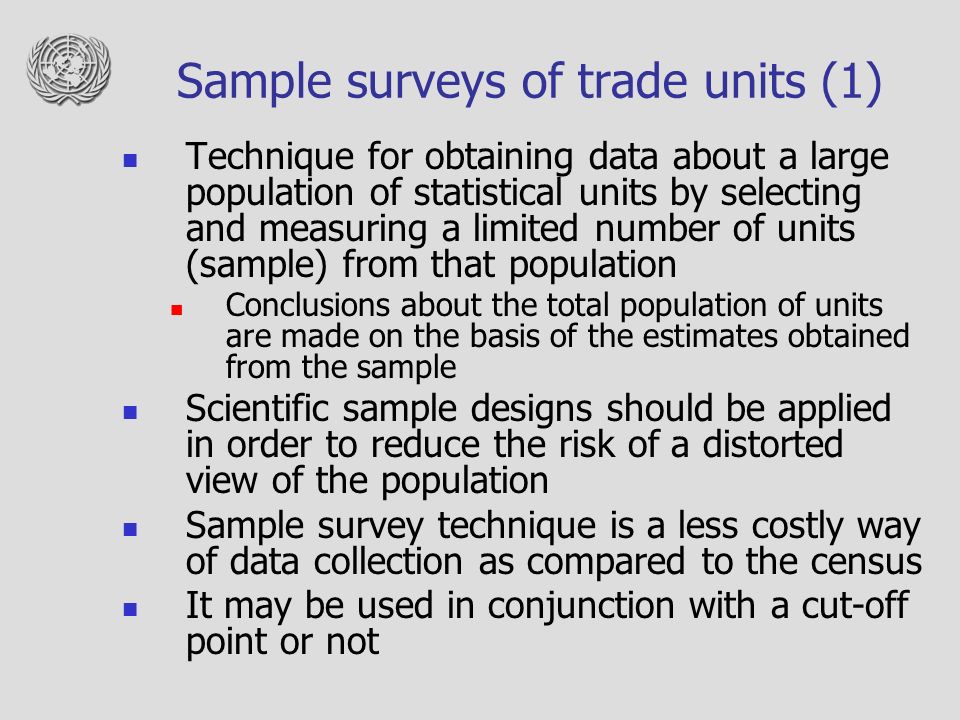 Sample surveys of trade units (1)

Technique for obtaining data about a large population of statistical units by selecting and measuring a limited number of units (sample) from that population

Conclusions about the total population of units are made on the basis of the estimates obtained from the sample

Scientific sample designs should be applied in order to reduce the risk of a distorted view of the population

Sample survey technique is a less costly way of data collection as compared to the census

It may be used in conjunction with a cut-off point or not